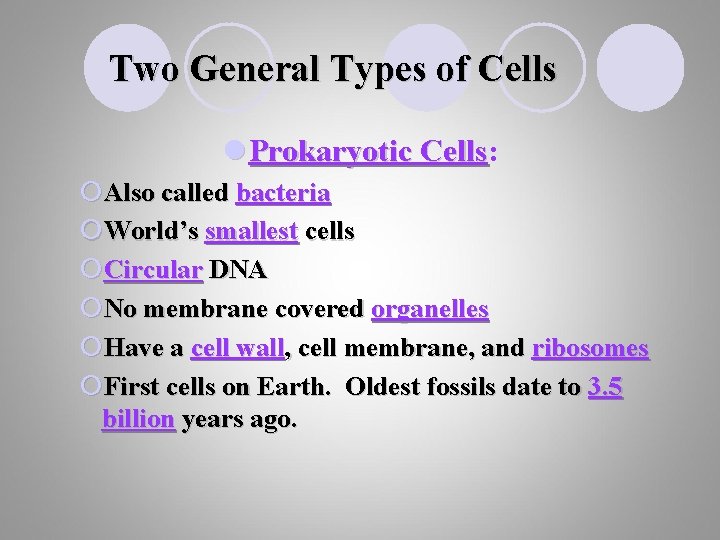 Two General Types of Cells

Prokaryotic Cells:

Also called bacteria

World's smallest cells

Circular DNA

No membrane covered organelles

Have a cell wall, cell membrane, and ribosomes

First cells on Earth. Oldest fossils date to 3.5 billion years ago.